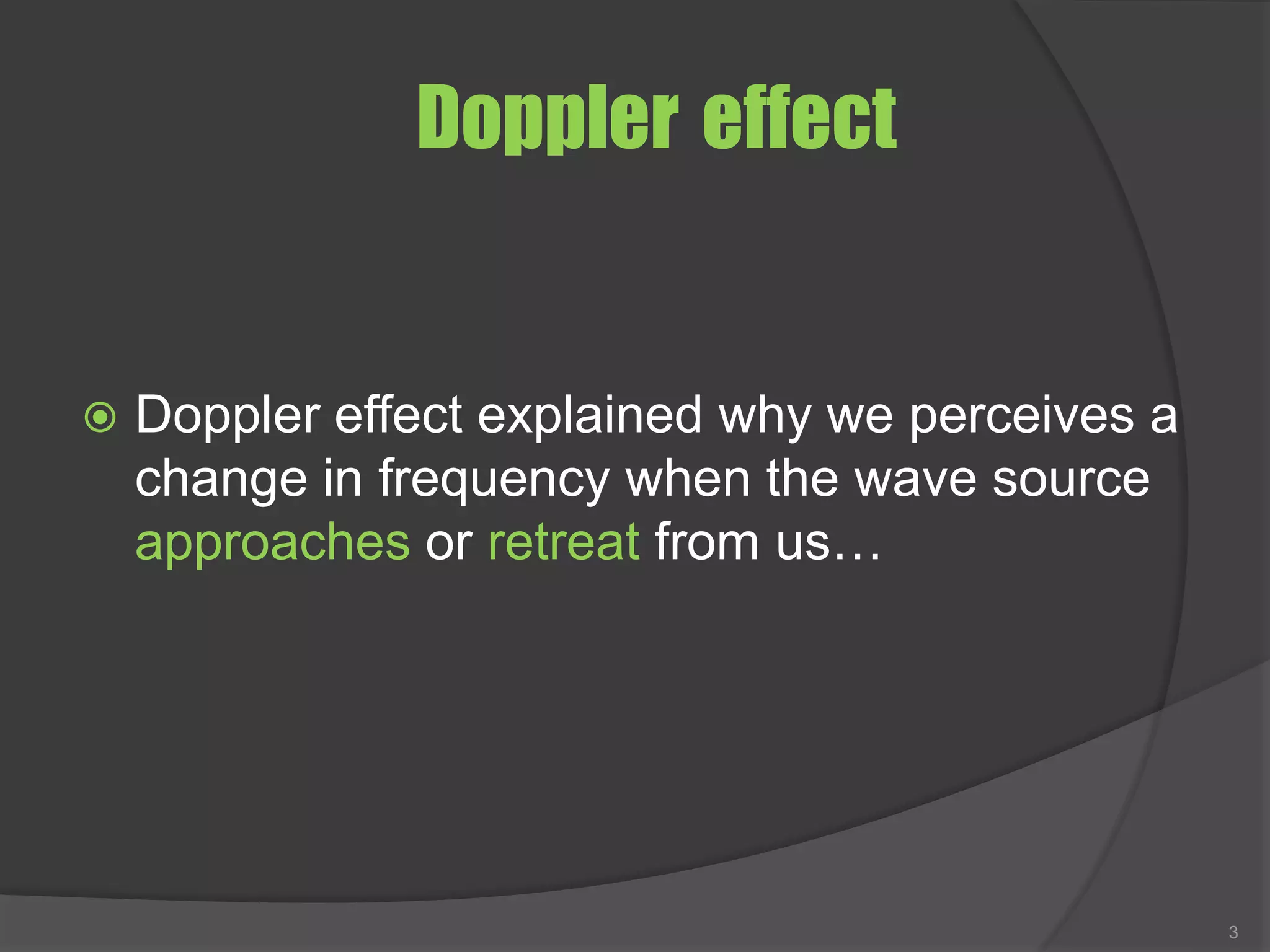 Doppler effect

Doppler effect explained why we perceives a change in frequency when the wave source approaches or retreat from us…

3